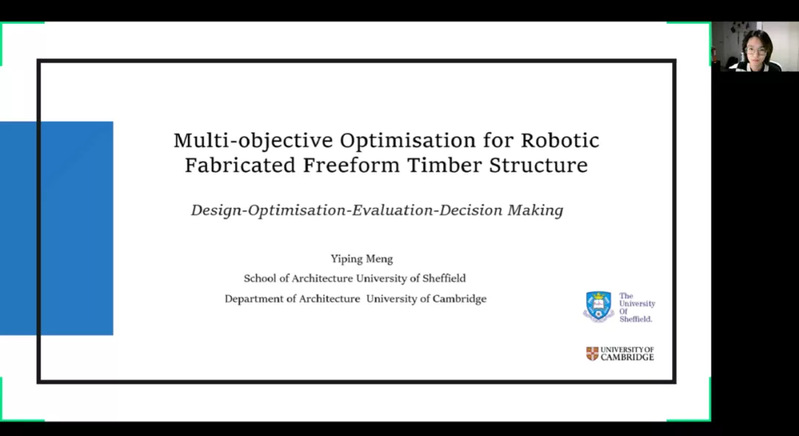 Multi-objective Optimisation for Robotic Fabricated Freeform Timber Structure

Design-Optimisation-Evaluation-Decision Making

Yiping Meng
School of Architecture University of Sheffield
Department of Architecture University of Cambridge

The University Of Sheffield.

UNIVERSITY OF CAMBRIDGE